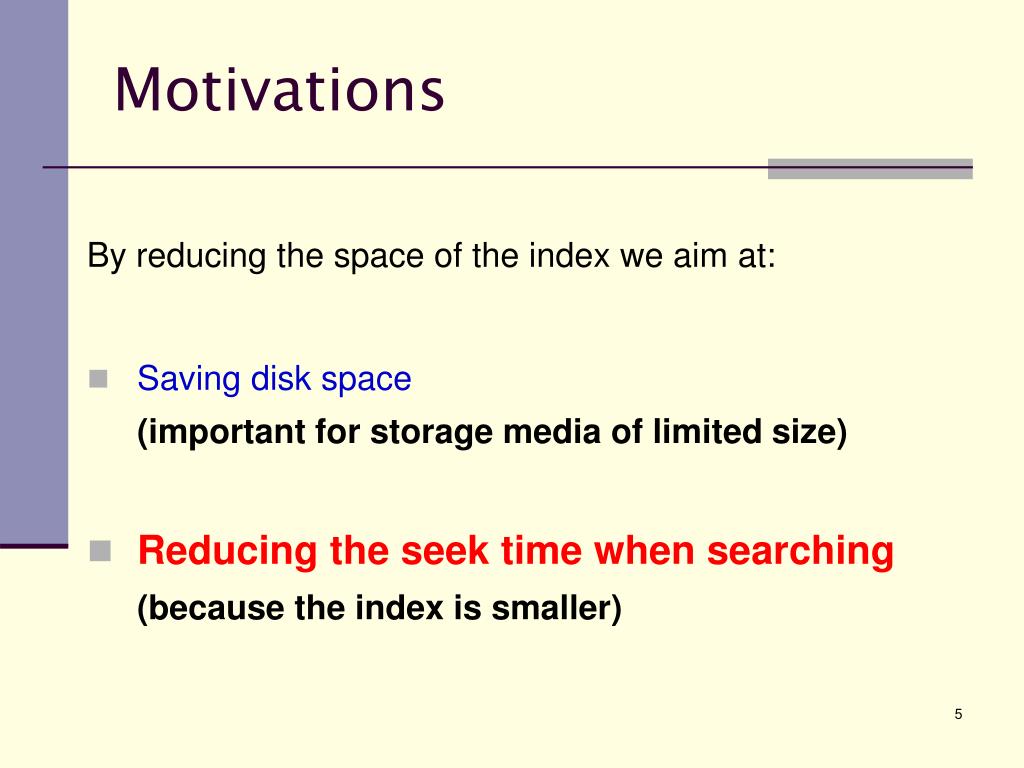 Motivations

By reducing the space of the index we aim at:

Saving disk space
(important for storage media of limited size)

Reducing the seek time when searching
(because the index is smaller)

5